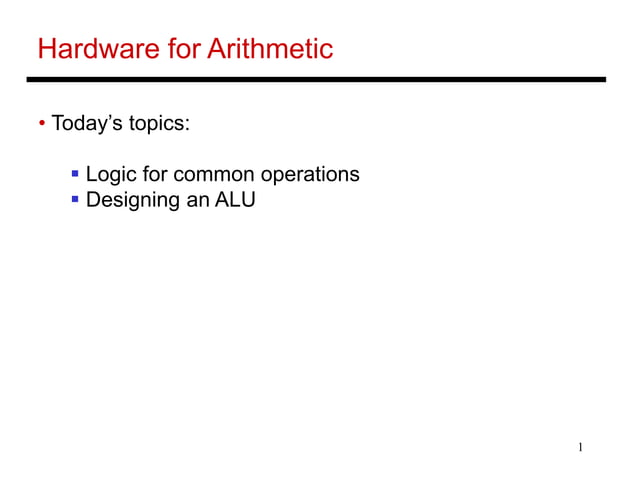 Hardware for Arithmetic

• Today's topics:

▪ Logic for common operations
▪ Designing an ALU

1